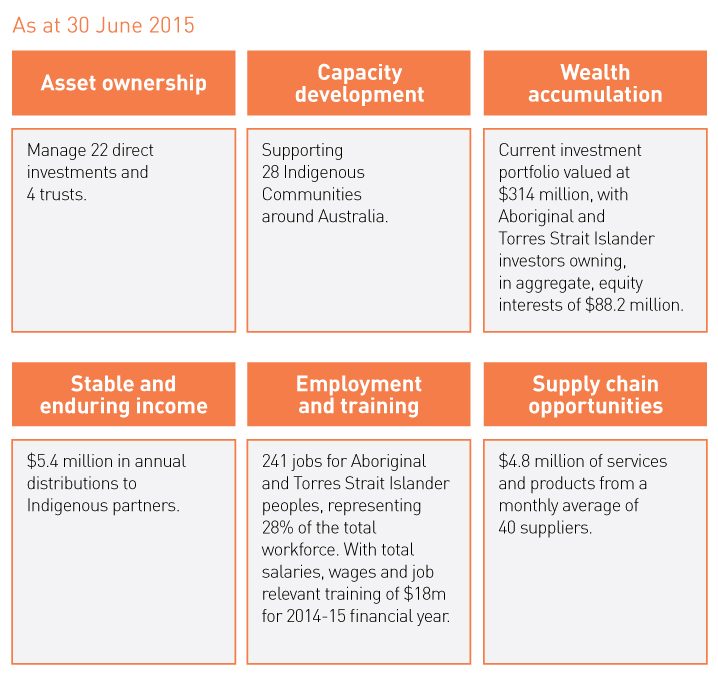 As at 30 June 2015

Asset ownership

Manage 22 direct investments and 4 trusts.

Capacity development

Supporting 28 Indigenous Communities around Australia.

Wealth accumulation

Current investment portfolio valued at \$314 million, with Aboriginal and Torres Strait Islander investors owning, in aggregate, equity interests of \$88.2 million.

Stable and enduring income

\$5.4 million in annual distributions to Indigenous partners.

Employment and training

241 jobs for Aboriginal and Torres Strait Islander peoples, representing 28% of the total workforce. With total salaries, wages and job relevant training of \$18m for 2014-15 financial year.

Supply chain opportunities

\$4.8 million of services and products from a monthly average of 40 suppliers.